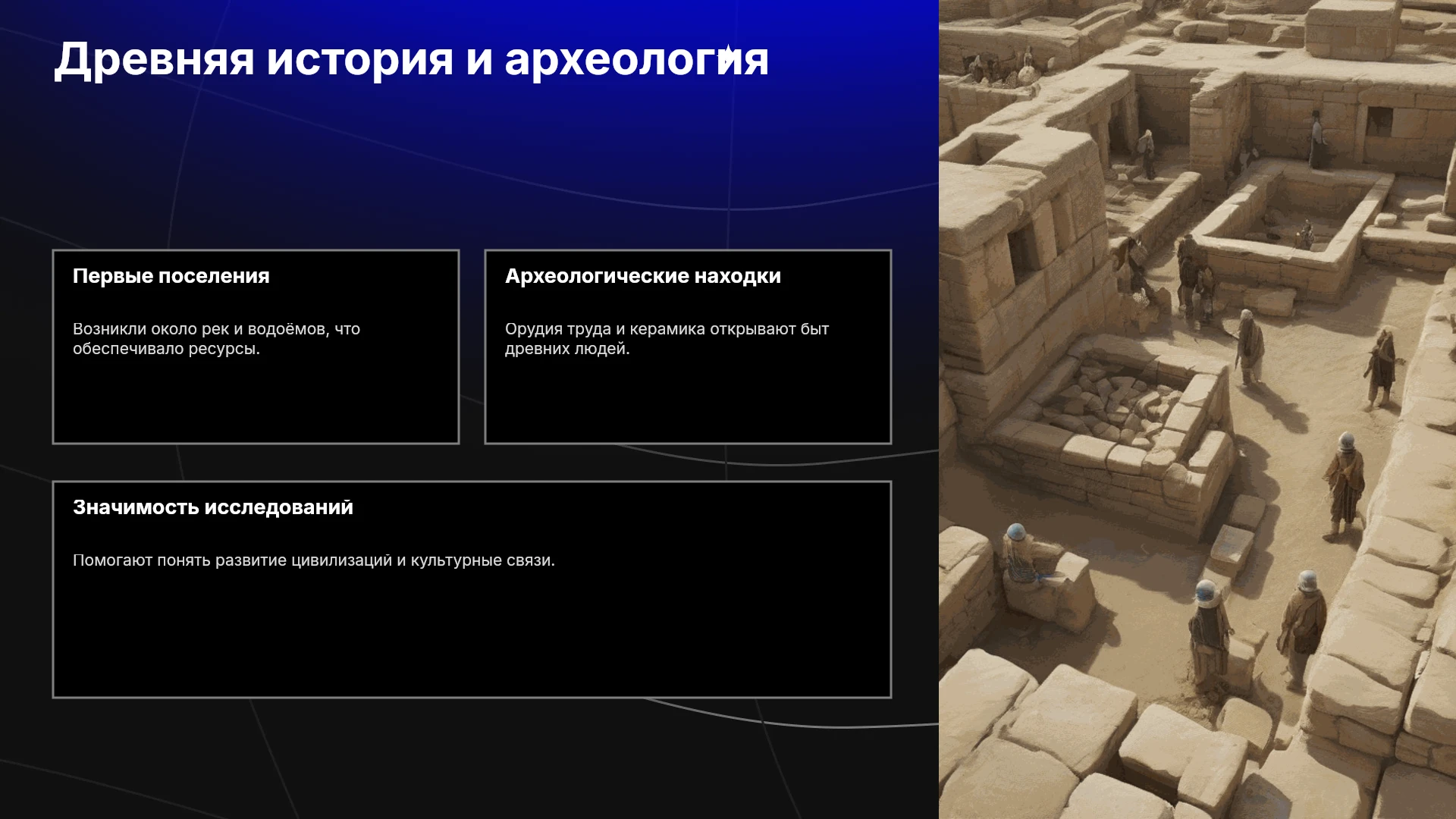 Древняя история и археология

Первые поселения

Возникли около рек и водоёмов, что обеспечивало ресурсы.

Археологические находки

Орудия труда и керамика открывают быт древних людей.

Значимость исследований

Помогают понять развитие цивилизаций и культурные связи.